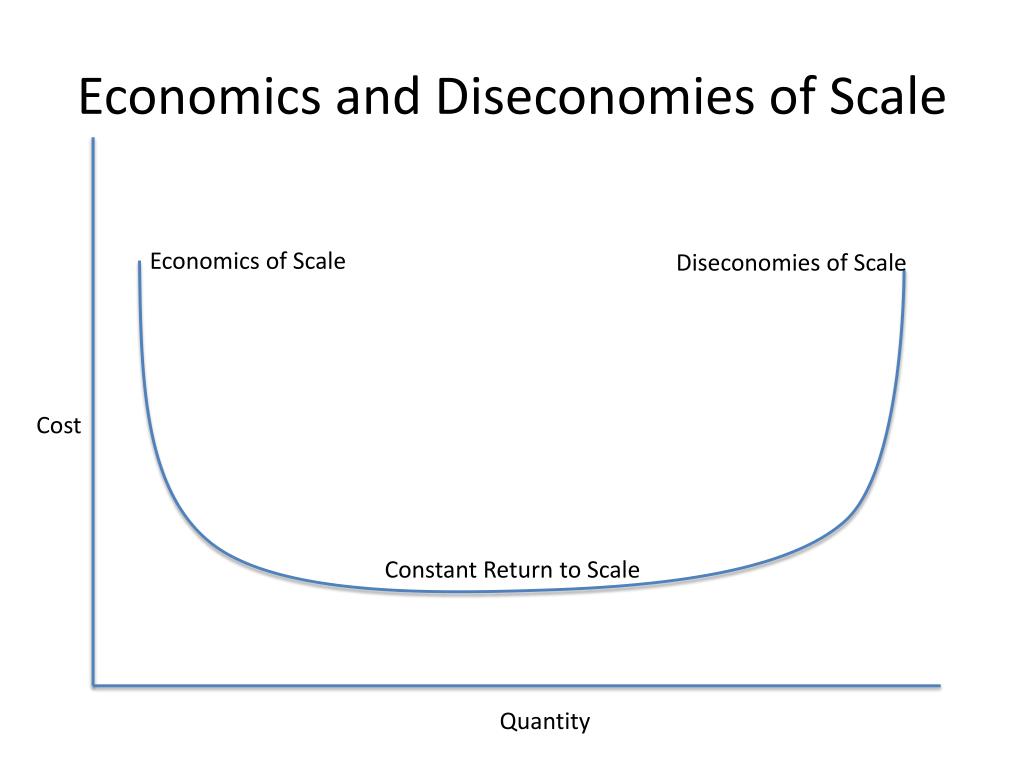 Economics and Diseconomies of Scale

Economics of Scale

Diseconomies of Scale

Cost

Constant Return to Scale

Quantity